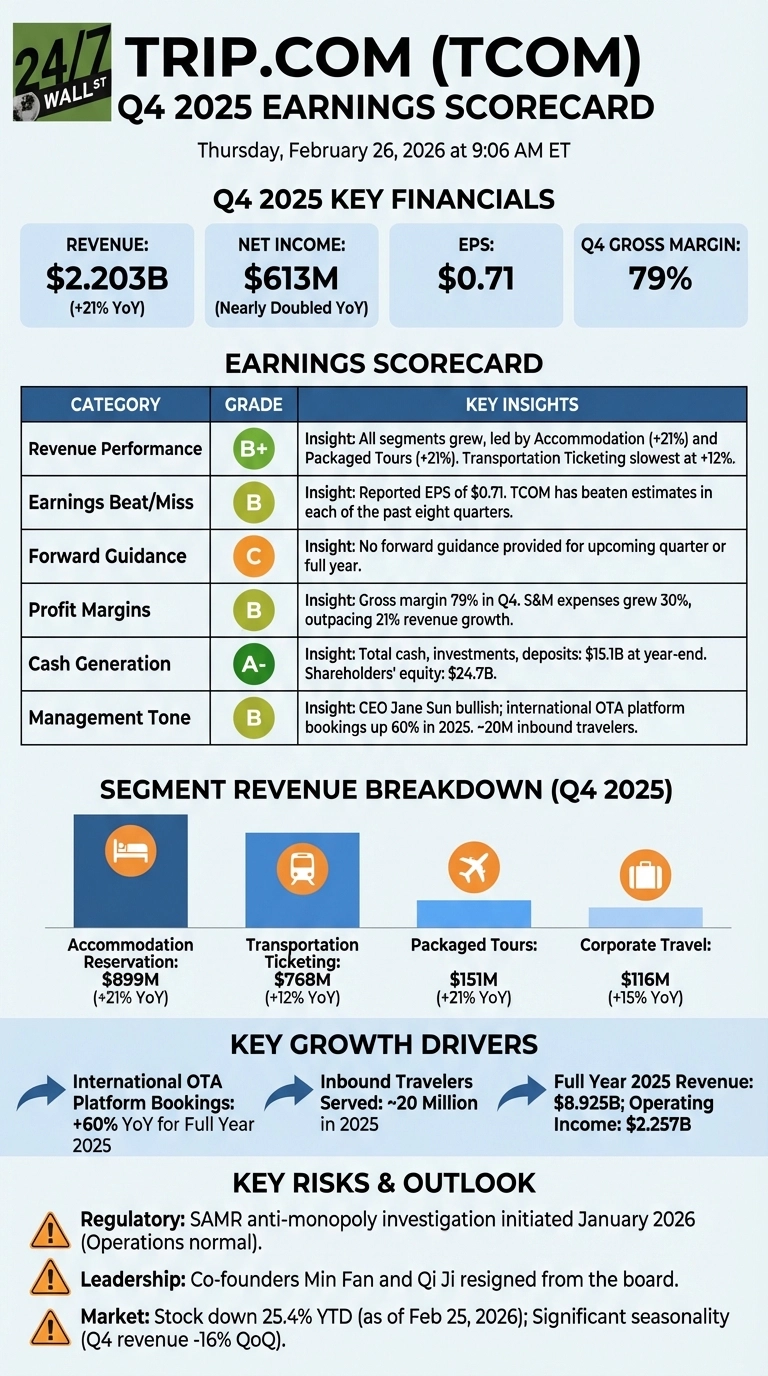 24/7 WALL ST

TRIP.COM (TCOM)
Q4 2025 EARNINGS SCORECARD

Thursday, February 26, 2026 at 9:06 AM ET

Q4 2025 KEY FINANCIALS

REVENUE: $2.203B (+21% YoY)

NET INCOME: $613M (Nearly Doubled YoY)

EPS: $0.71

Q4 GROSS MARGIN: 79%

EARNINGS SCORECARD

| CATEGORY | GRADE | KEY INSIGHTS |
|---|---|---|
| Revenue Performance | B+ | Insight: All segments grew, led by Accommodation (+21%) and Packaged Tours (+21%). Transportation Ticketing slowest at +12%. |
| Earnings Beat/Miss | B | Insight: Reported EPS of $0.71. TCOM has beaten estimates in each of the past eight quarters. |
| Forward Guidance | C | Insight: No forward guidance provided for upcoming quarter or full year. |
| Profit Margins | B | Insight: Gross margin 79% in Q4. S&M expenses grew 30%, outpacing 21% revenue growth. |
| Cash Generation | A- | Insight: Total cash, investments, deposits: $15.1B at year-end. Shareholders' equity: $24.7B. |
| Management Tone | B | Insight: CEO Jane Sun bullish; international OTA platform bookings up 60% in 2025. ~20M inbound travelers. |

SEGMENT REVENUE BREAKDOWN (Q4 2025)

Accommodation Reservation: $899M (+21% YoY)

Transportation Ticketing: $768M (+12% YoY)

Packaged Tours: $151M (+21% YoY)

Corporate Travel: $116M (+15% YoY)

KEY GROWTH DRIVERS

International OTA Platform Bookings: +60% YoY for Full Year 2025

Inbound Travelers Served: ~20 Million in 2025

Full Year 2025 Revenue: $8.925B; Operating Income: $2.257B

KEY RISKS & OUTLOOK

Regulatory: SAMR anti-monopoly investigation initiated January 2026 (Operations normal).

Leadership: Co-founders Min Fan and Qi Ji resigned from the board.

Market: Stock down 25.4% YTD (as of Feb 25, 2026); Significant seasonality (Q4 revenue -16% QoQ).